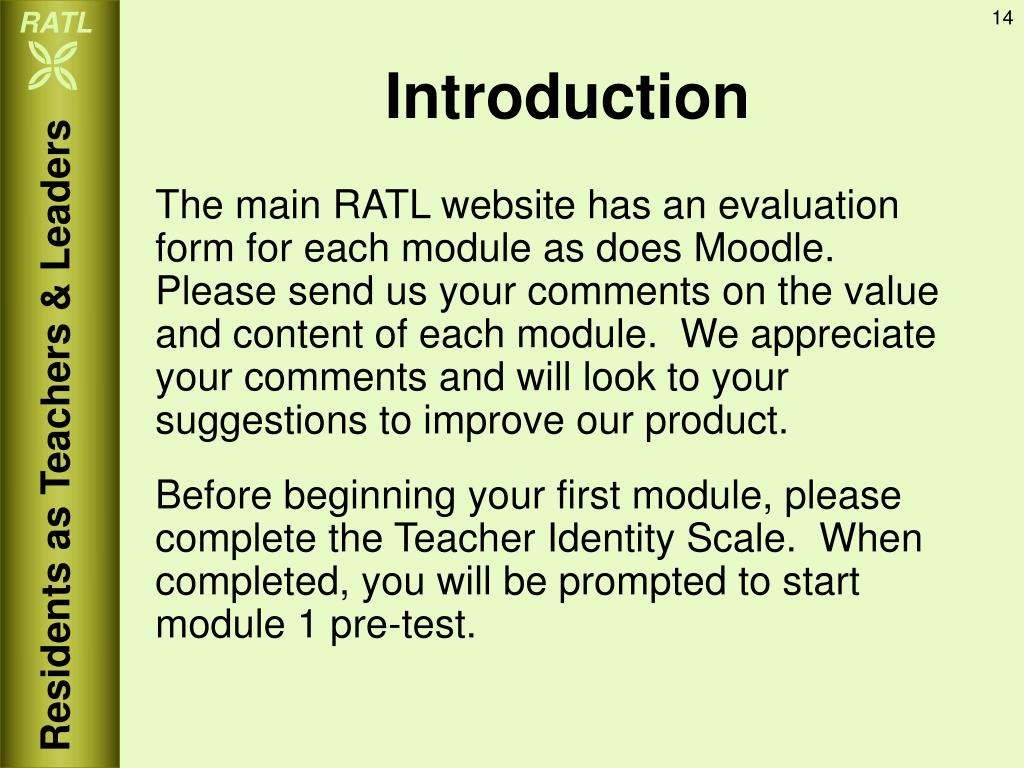 RATL

Residents as Teachers & Leaders

14

Introduction

The main RATL website has an evaluation form for each module as does Moodle. Please send us your comments on the value and content of each module. We appreciate your comments and will look to your suggestions to improve our product.

Before beginning your first module, please complete the Teacher Identity Scale. When completed, you will be prompted to start module 1 pre-test.